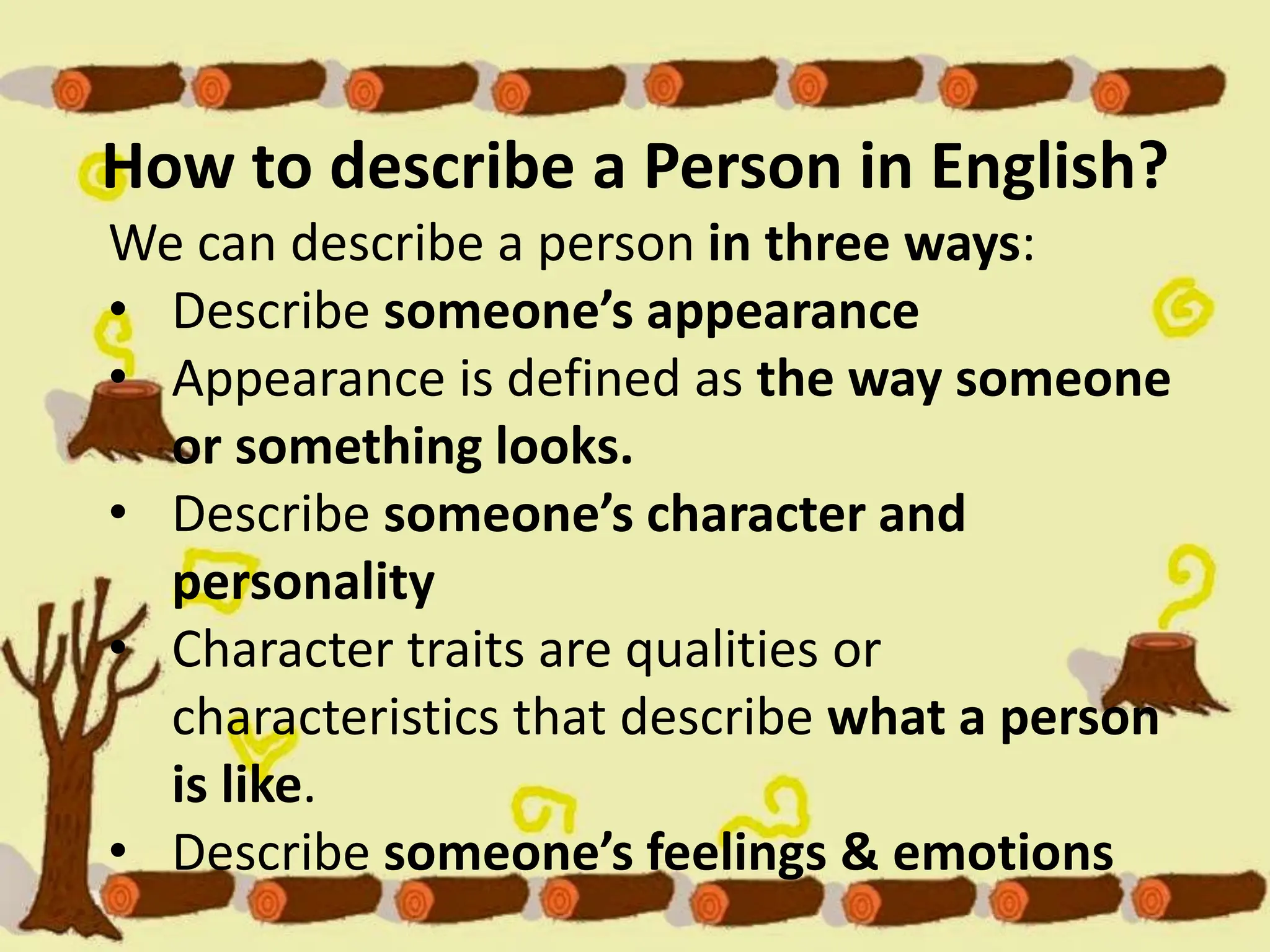 How to describe a Person in English?

We can describe a person in three ways:

• Describe someone’s appearance
• Appearance is defined as the way someone or something looks.
• Describe someone’s character and personality
• Character traits are qualities or characteristics that describe what a person is like.
• Describe someone’s feelings & emotions